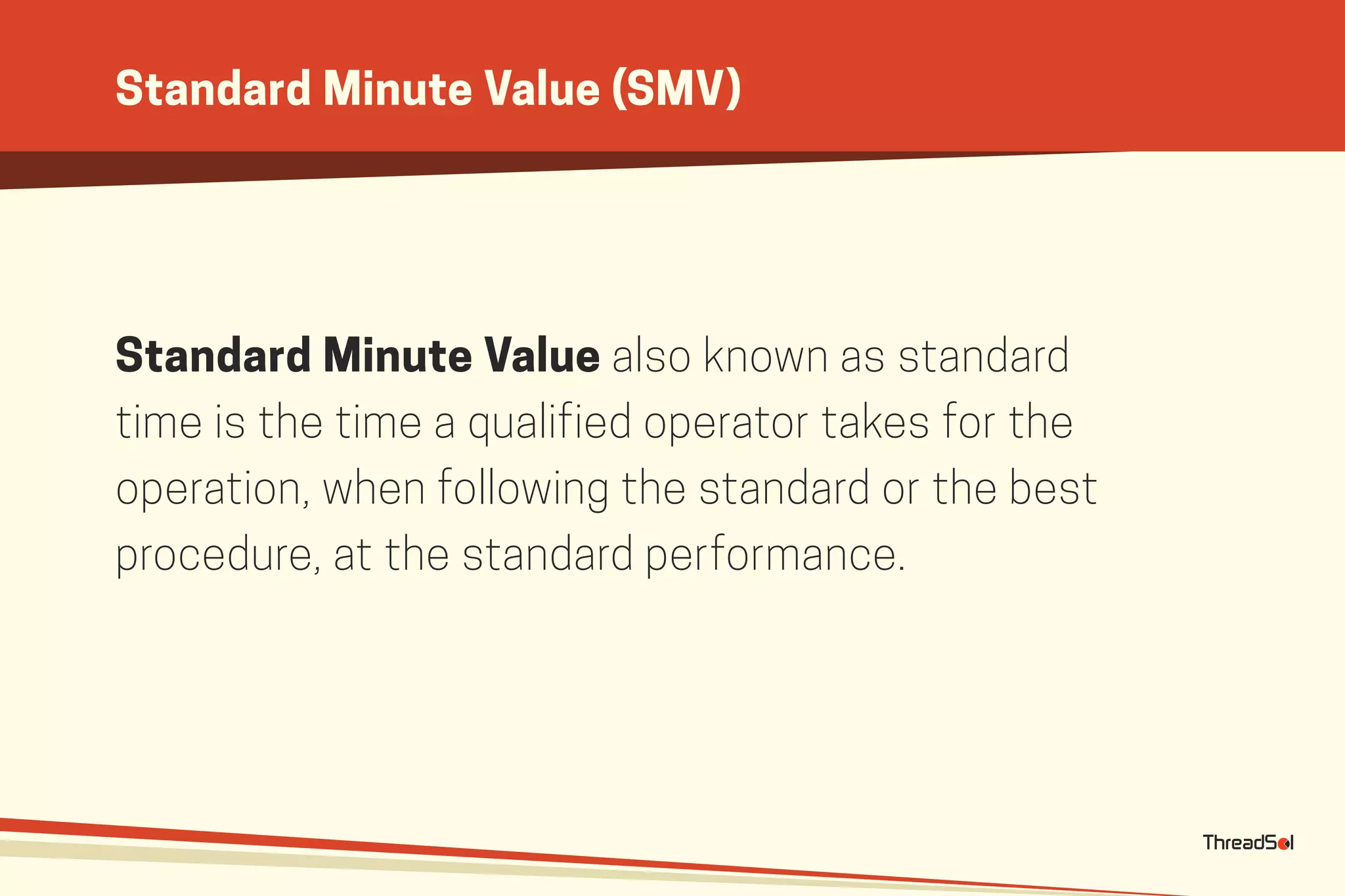 Standard Minute Value (SMV)

Standard Minute Value also known as standard time is the time a qualified operator takes for the operation, when following the standard or the best procedure, at the standard performance.

ThreadSol